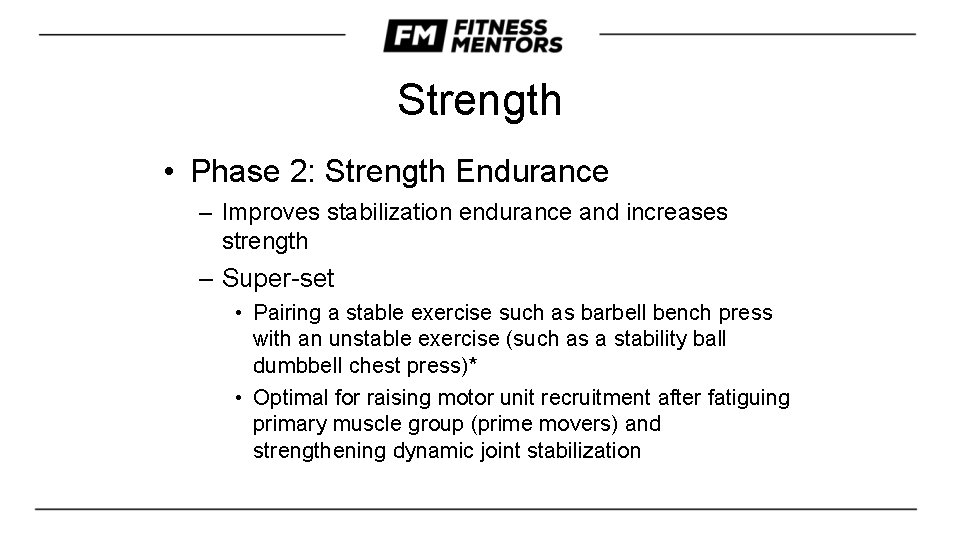 FM FITNESS MENTORS

Strength

• Phase 2: Strength Endurance

– Improves stabilization endurance and increases strength

– Super-set

• Pairing a stable exercise such as barbell bench press with an unstable exercise (such as a stability ball dumbbell chest press)*

• Optimal for raising motor unit recruitment after fatiguing primary muscle group (prime movers) and strengthening dynamic joint stabilization